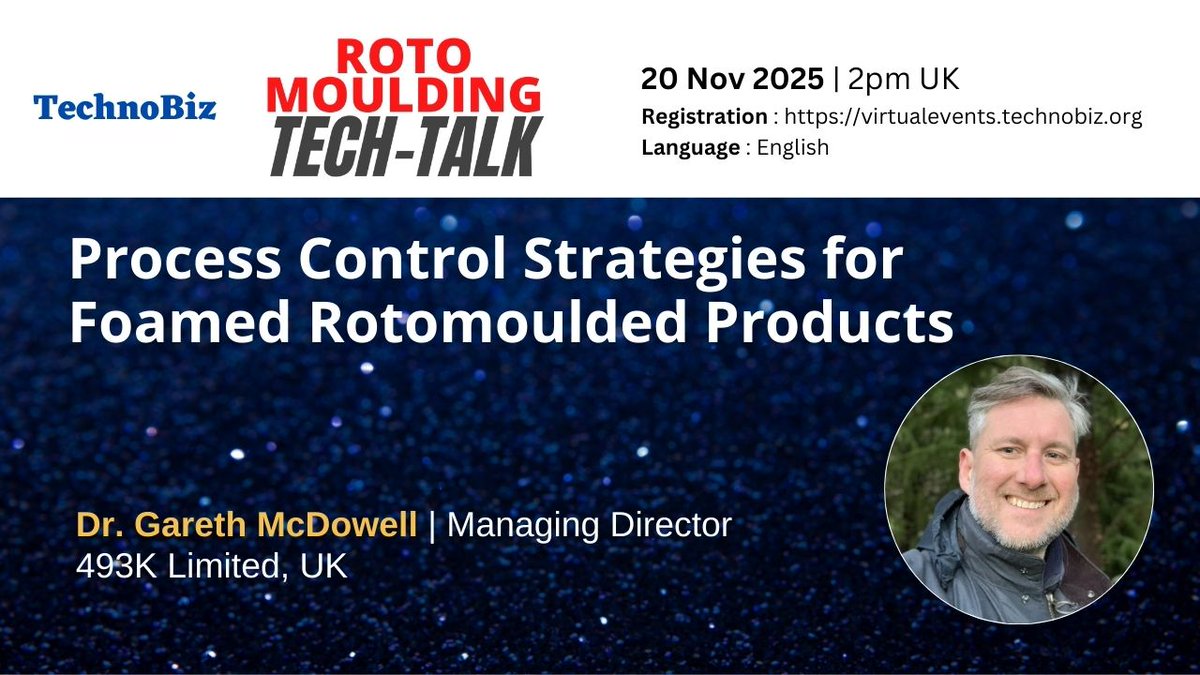 TechnoBiz

ROTO MOULDING TECH-TALK

20 Nov 2025 | 2pm UK
Registration : https://virtualevents.technobiz.org
Language : English

Process Control Strategies for Foamed Rotomoulded Products

Dr. Gareth McDowell | Managing Director
493K Limited, UK